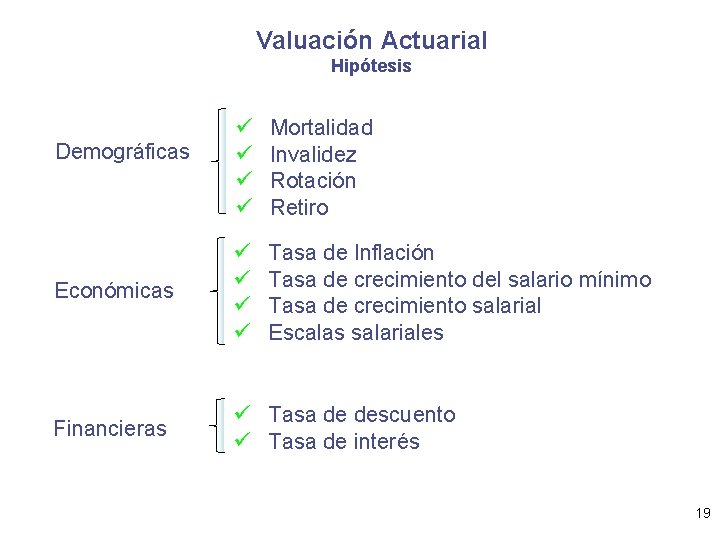 Valuación Actuarial
Hipótesis

Demográficas
✓ Mortalidad
✓ Invalidez
✓ Rotación
✓ Retiro

Económicas
✓ Tasa de Inflación
✓ Tasa de crecimiento del salario mínimo
✓ Tasa de crecimiento salarial
✓ Escalas salariales

Financieras
✓ Tasa de descuento
✓ Tasa de interés

19